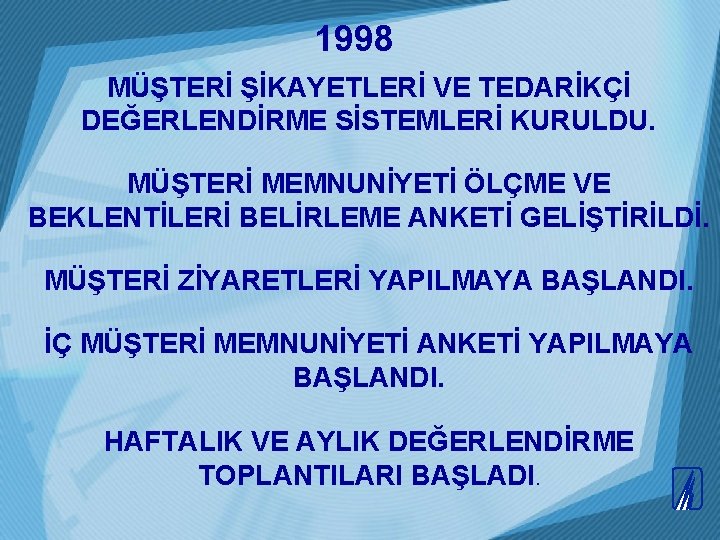 1998

MÜŞTERİ ŞİKAYETLERİ VE TEDARİKÇİ DEĞERLENDİRME SİSTEMLERİ KURULDU.

MÜŞTERİ MEMNUNİYETİ ÖLÇME VE BEKLENTİLERİ BELİRLEME ANKETİ GELİŞTİRİLDİ.

MÜŞTERİ ZİYARETLERİ YAPILMAYA BAŞLANDI.

İÇ MÜŞTERİ MEMNUNİYETİ ANKETİ YAPILMAYA BAŞLANDI.

HAFTALIK VE AYLIK DEĞERLENDİRME TOPLANTILARI BAŞLADI.